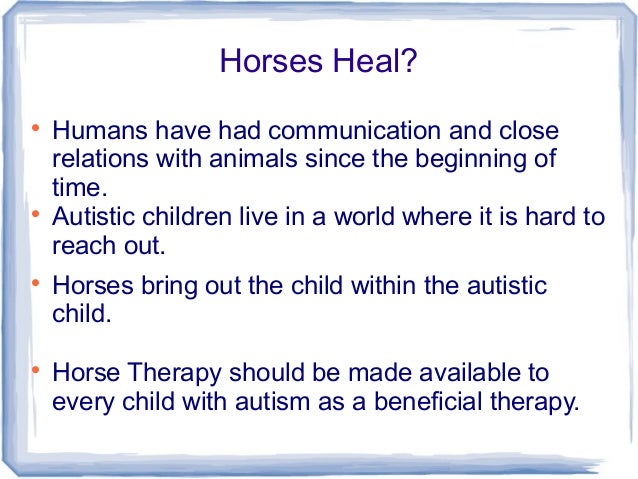 Horses Heal?

• Humans have had communication and close relations with animals since the beginning of time.
• Autistic children live in a world where it is hard to reach out.
• Horses bring out the child within the autistic child.
• Horse Therapy should be made available to every child with autism as a beneficial therapy.